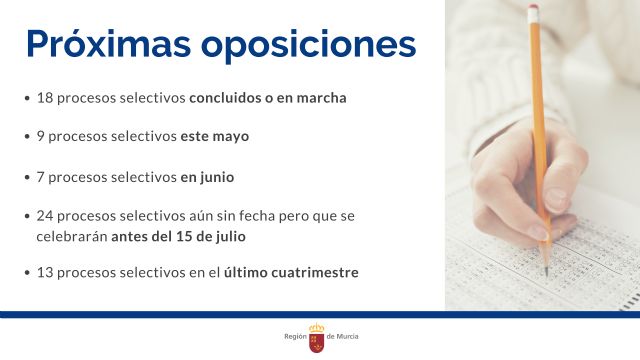 Próximas oposiciones

• 18 procesos selectivos concluidos o en marcha

• 9 procesos selectivos este mayo

• 7 procesos selectivos en junio

• 24 procesos selectivos aún sin fecha pero que se celebrarán antes del 15 de julio

• 13 procesos selectivos en el último cuatrimestre

Región de Murcia